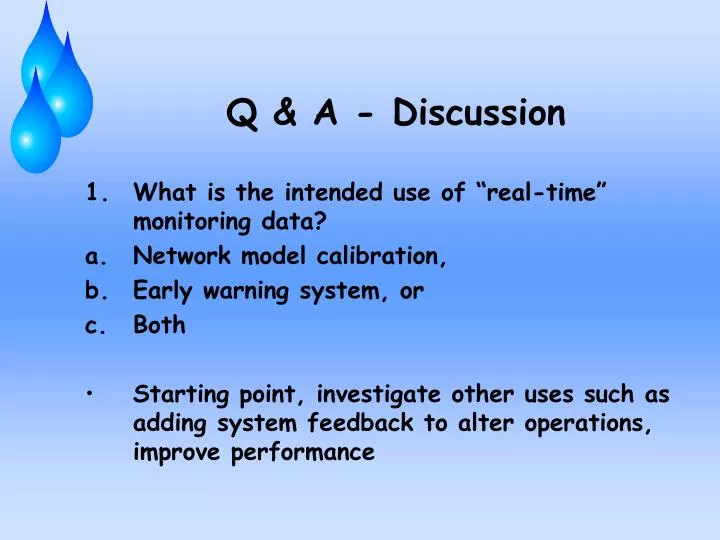 Q & A - Discussion

1. What is the intended use of “real-time” monitoring data?
a. Network model calibration,
b. Early warning system, or
c. Both

• Starting point, investigate other uses such as adding system feedback to alter operations, improve performance